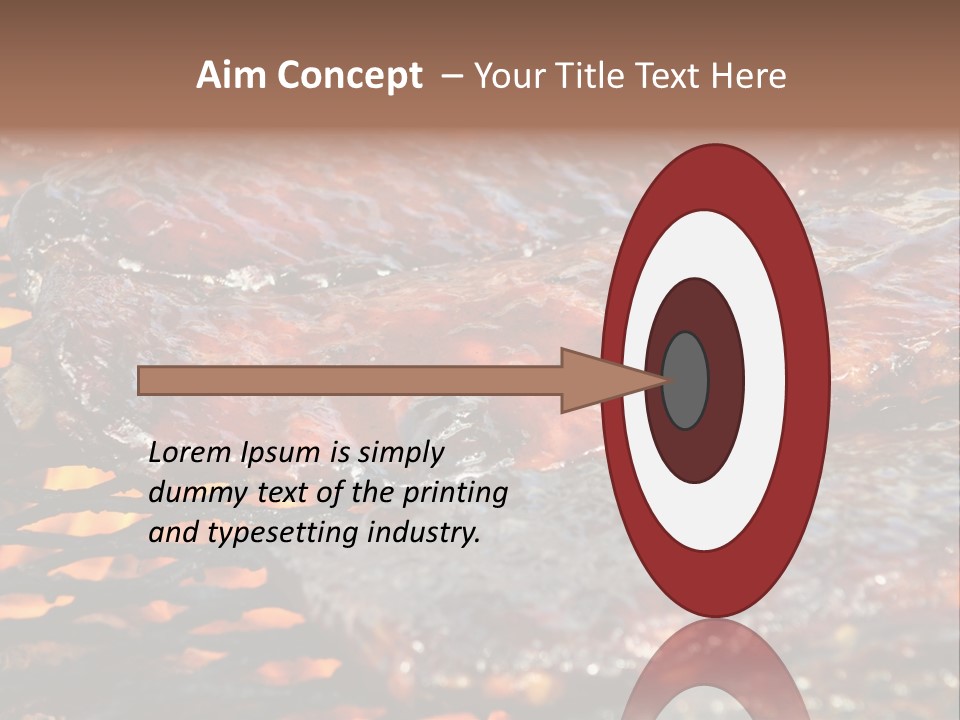 Aim Concept – Your Title Text Here

Lorem Ipsum is simply dummy text of the printing and typesetting industry.